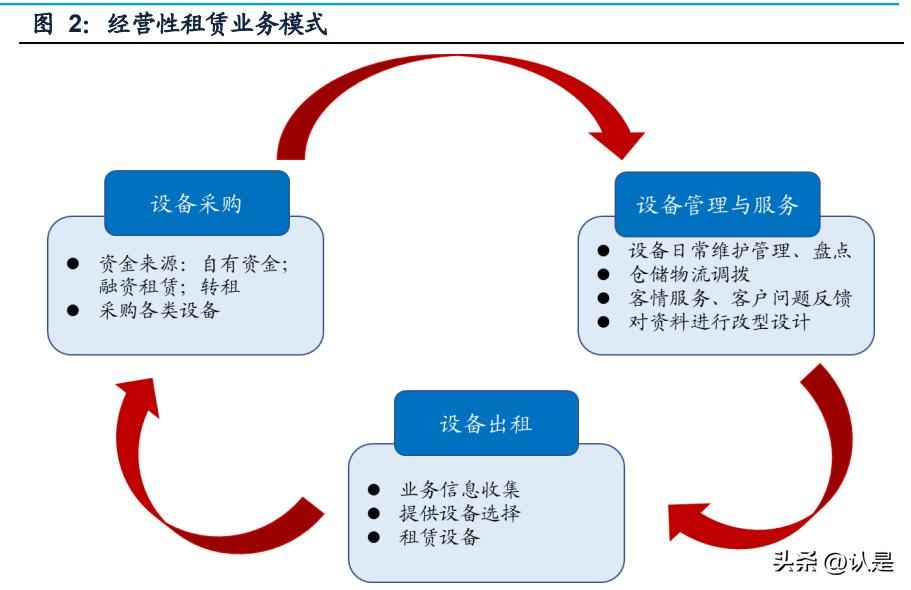 图 2: 经营性租赁业务模式

设备采购

● 资金来源：自有资金；融资租赁；转租
● 采购各类设备

设备管理与服务

● 设备日常维护管理、盘点
● 仓储物流调拨
● 客情服务、客户问题反馈
● 对资料进行改型设计

设备出租

● 业务信息收集
● 提供设备选择
● 租赁设备

头条 @认是